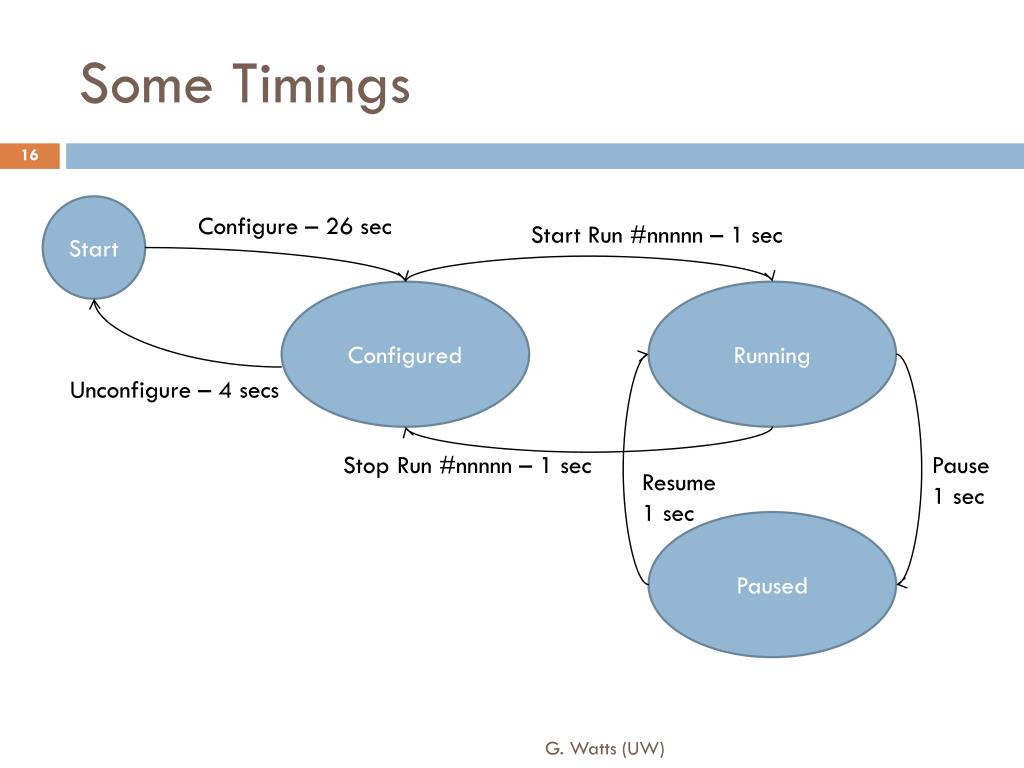 Some Timings

16

Start

Configure – 26 sec

Start Run #nnnnn – 1 sec

Configured

Running

Unconfigure – 4 secs

Stop Run #nnnnn – 1 sec

Resume
1 sec

Pause
1 sec

Paused

G. Watts (UW)